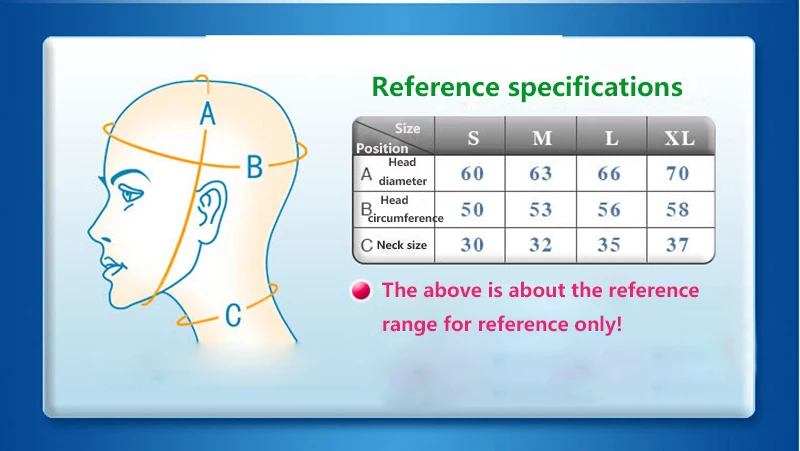 A

B

C

Reference specifications

| Size / Position | S | M | L | XL |
|---|---|---|---|---|
| A Head diameter | 60 | 63 | 66 | 70 |
| B Head circumference | 50 | 53 | 56 | 58 |
| C Neck size | 30 | 32 | 35 | 37 |

The above is about the reference range for reference only!